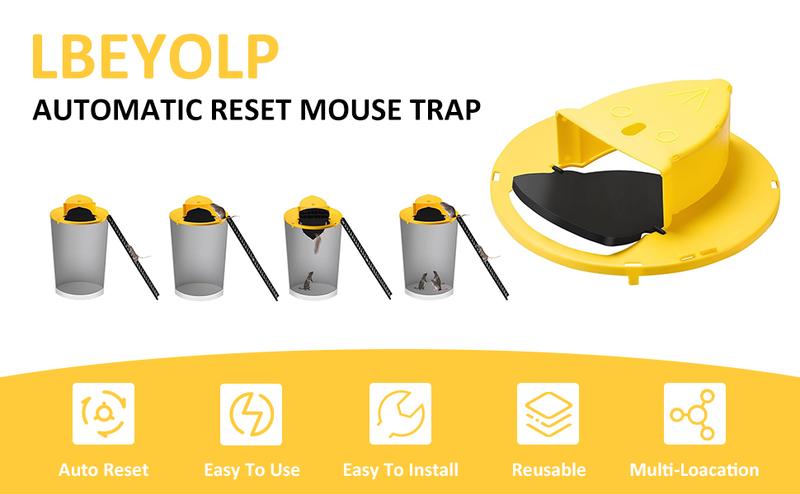 LBEYOLP

AUTOMATIC RESET MOUSE TRAP

Auto Reset

Easy To Use

Easy To Install

Reusable

Multi-Loacation